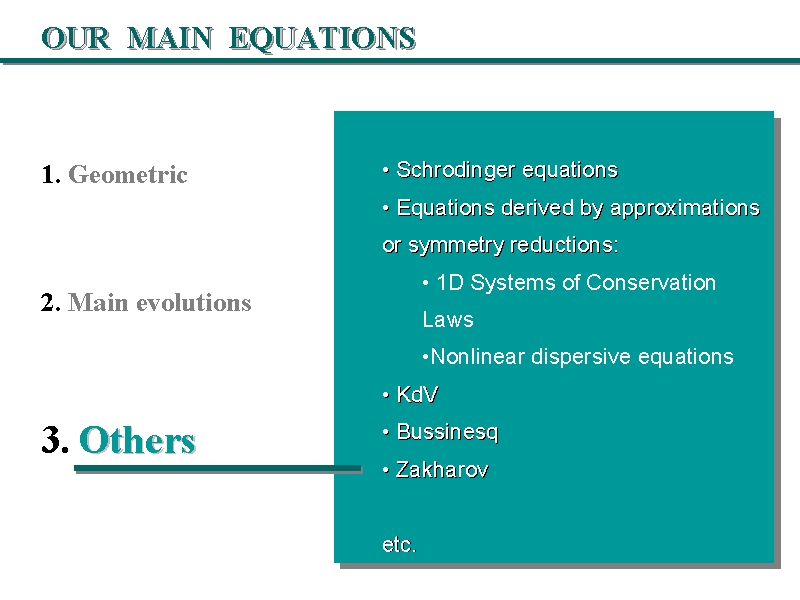 OUR MAIN EQUATIONS

1. Geometric

2. Main evolutions

3. Others

• Schrodinger equations
• Equations derived by approximations or symmetry reductions:
• 1D Systems of Conservation Laws
•Nonlinear dispersive equations
• KdV
• Bussinesq
• Zakharov

etc.